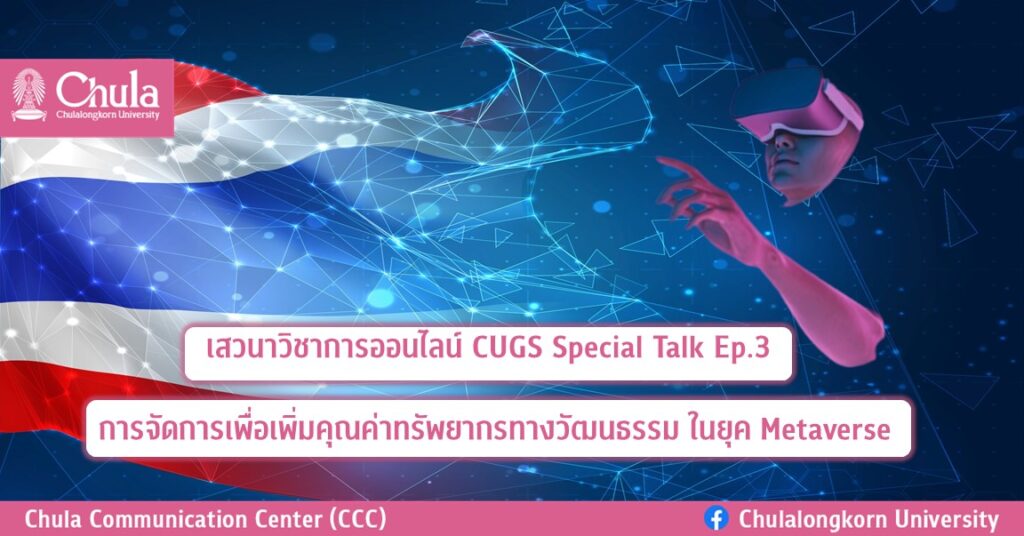 Chula
Chulalongkorn University

เสวนาวิชาการออนไลน์ CUGS Special Talk Ep.3

การจัดการเพื่อเพิ่มคุณค่าทรัพยากรทางวัฒนธรรม ในยุค Metaverse

Chula Communication Center (CCC)

Chulalongkorn University